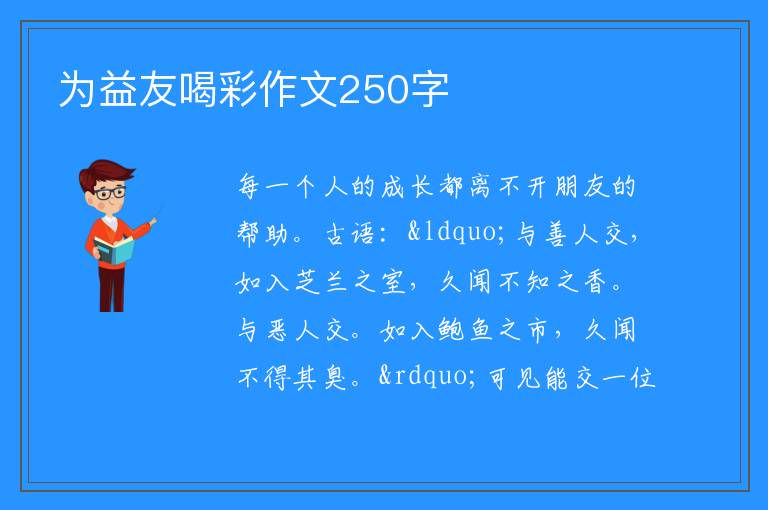 为益友喝彩作文250字

每一个人的成长都离不开朋友的帮助。古语：&ldquo;与善人交，如入芝兰之室，久闻不知之香。与恶人交。如入鲍鱼之市，久闻不得其臭。&rdquo;可见能交一位